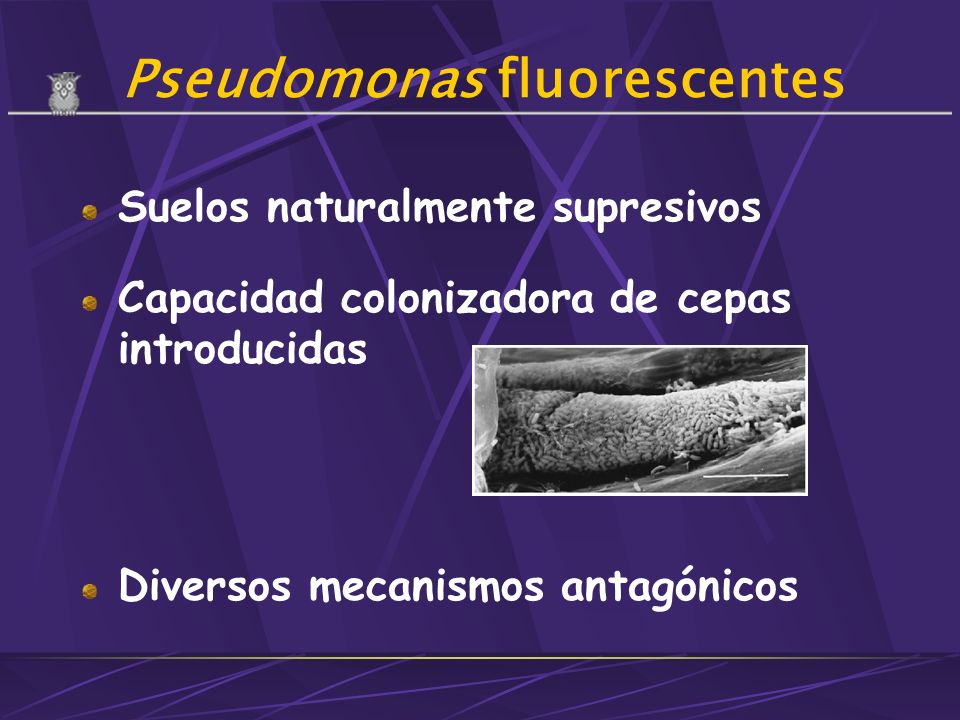 Pseudomonas fluorescentes

Suelos naturalmente supresivos

Capacidad colonizadora de cepas introducidas

Diversos mecanismos antagónicos